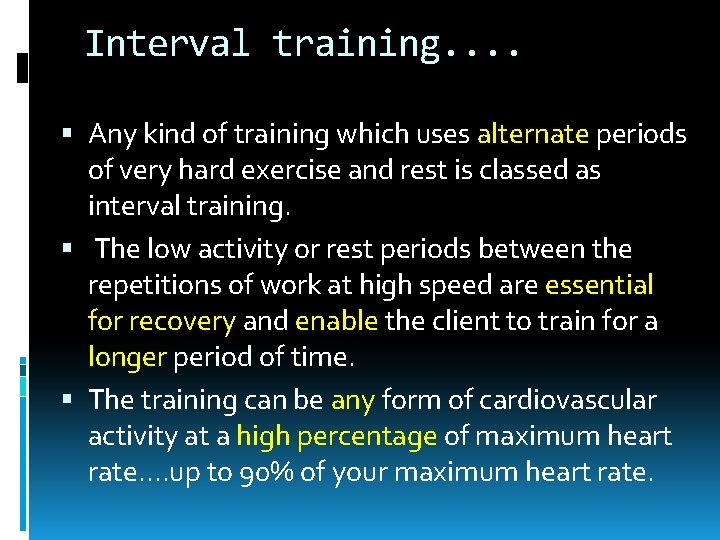 Interval training....

▪ Any kind of training which uses alternate periods of very hard exercise and rest is classed as interval training.

▪ The low activity or rest periods between the repetitions of work at high speed are essential for recovery and enable the client to train for a longer period of time.

▪ The training can be any form of cardiovascular activity at a high percentage of maximum heart rate….up to 90% of your maximum heart rate.